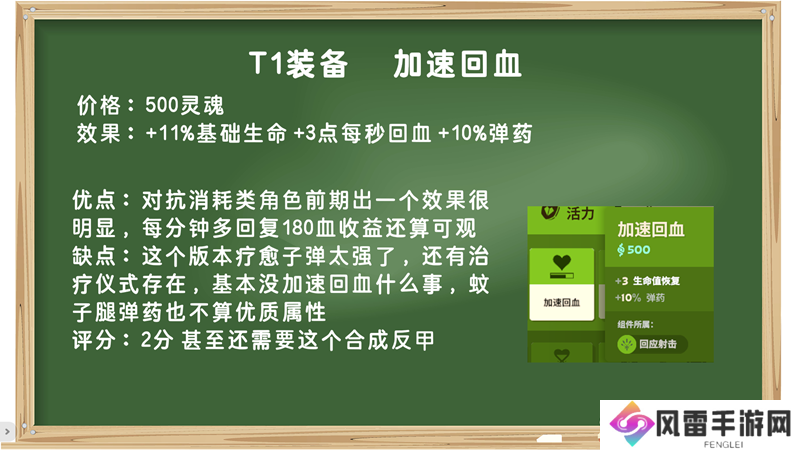 T1装备　加速回血

价格：500灵魂
效果：+11%基础生命 +3点每秒回血 +10%弹药

优点：对抗消耗类角色前期出一个效果很明显，每分钟多回复180血收益还算可观
缺点：这个版本疗愈子弹太强了，还有治疗仪式存在，基本没加速回血什么事，蚊子腿弹药也不算优质属性
评分：2分 甚至还需要这个合成反甲

活力
加速回血
加速回血
500
+3 生命值恢复
+10% 弹药
组件所属：
回应射击

风雷手游网
FENGLEI